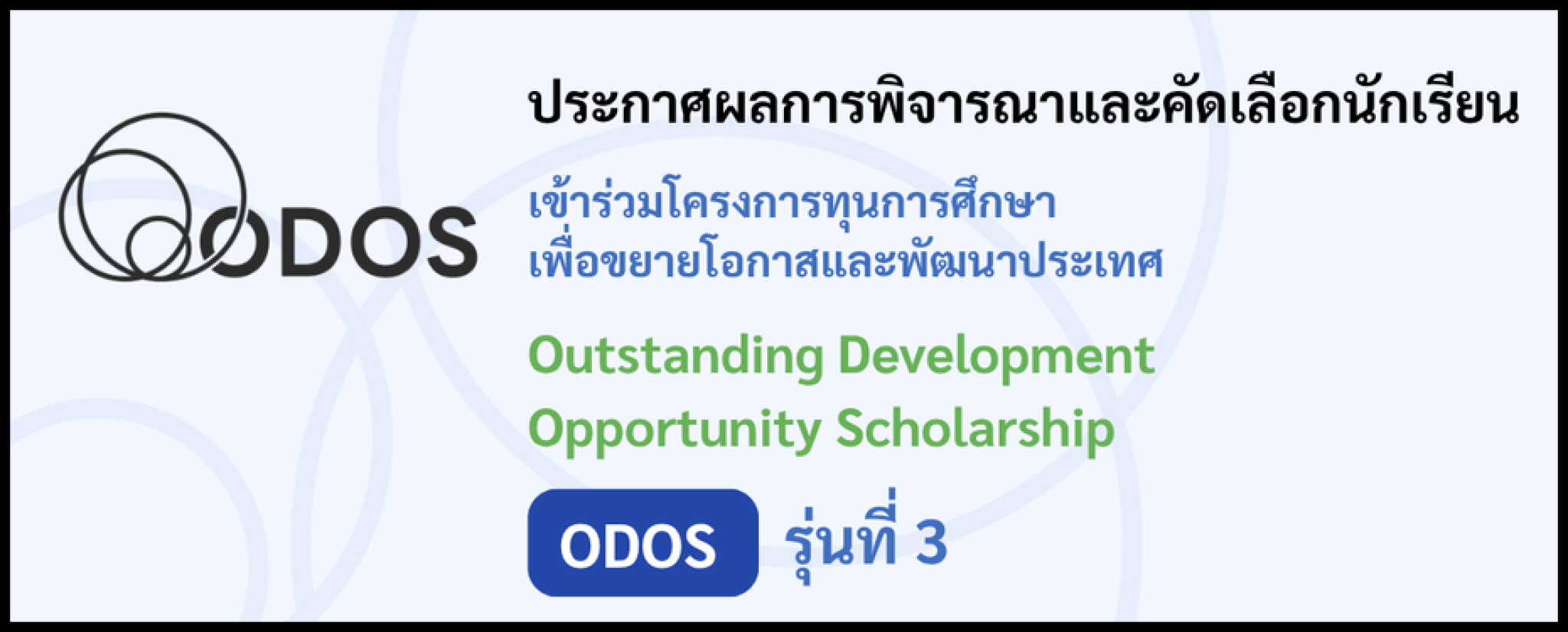 ODOS

ประกาศผลการพิจารณาและคัดเลือกนักเรียน

เข้าร่วมโครงการทุนการศึกษา
เพื่อขยายโอกาสและพัฒนาประเทศ

Outstanding Development Opportunity Scholarship

ODOS รุ่นที่ 3